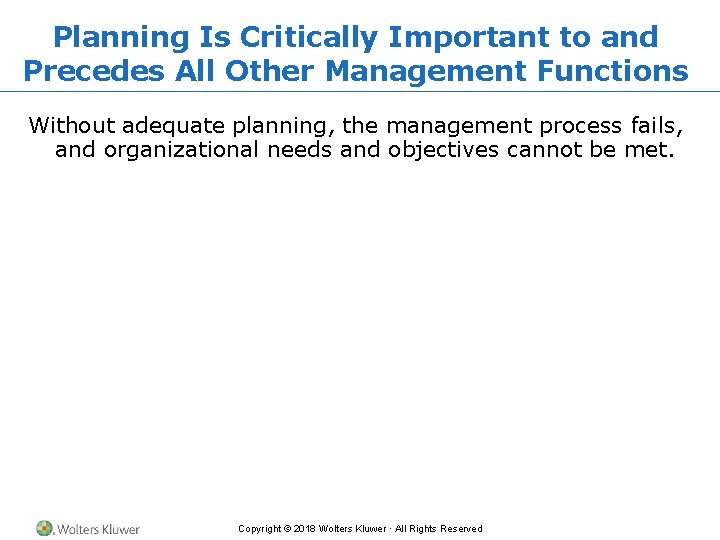 Planning Is Critically Important to and Precedes All Other Management Functions

Without adequate planning, the management process fails, and organizational needs and objectives cannot be met.

Wolters Kluwer

Copyright © 2018 Wolters Kluwer · All Rights Reserved